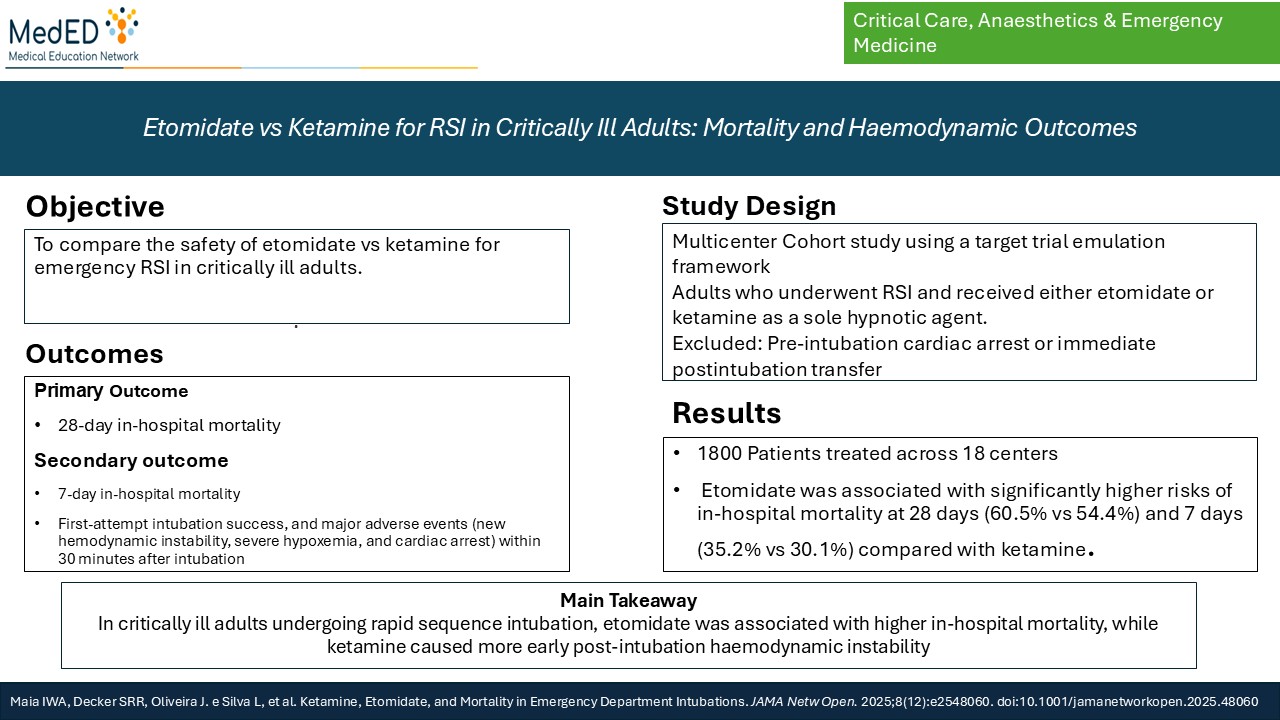 MedED
Medical Education Network

Critical Care, Anaesthetics & Emergency Medicine

Etomidate vs Ketamine for RSI in Critically Ill Adults: Mortality and Haemodynamic Outcomes

Objective

To compare the safety of etomidate vs ketamine for emergency RSI in critically ill adults.

Outcomes

Primary Outcome

• 28-day in-hospital mortality

Secondary outcome

• 7-day in-hospital mortality
• First-attempt intubation success, and major adverse events (new hemodynamic instability, severe hypoxemia, and cardiac arrest) within 30 minutes after intubation

Study Design

Multicenter Cohort study using a target trial emulation framework
Adults who underwent RSI and received either etomidate or ketamine as a sole hypnotic agent.
Excluded: Pre-intubation cardiac arrest or immediate postintubation transfer

Results

• 1800 Patients treated across 18 centers
• Etomidate was associated with significantly higher risks of in-hospital mortality at 28 days (60.5% vs 54.4%) and 7 days (35.2% vs 30.1%) compared with ketamine.

Main Takeaway
In critically ill adults undergoing rapid sequence intubation, etomidate was associated with higher in-hospital mortality, while ketamine caused more early post-intubation haemodynamic instability

Maia IWA, Decker SRR, Oliveira J. e Silva L, et al. Ketamine, Etomidate, and Mortality in Emergency Department Intubations. JAMA Netw Open. 2025;8(12):e2548060. doi:10.1001/jamanetworkopen.2025.48060